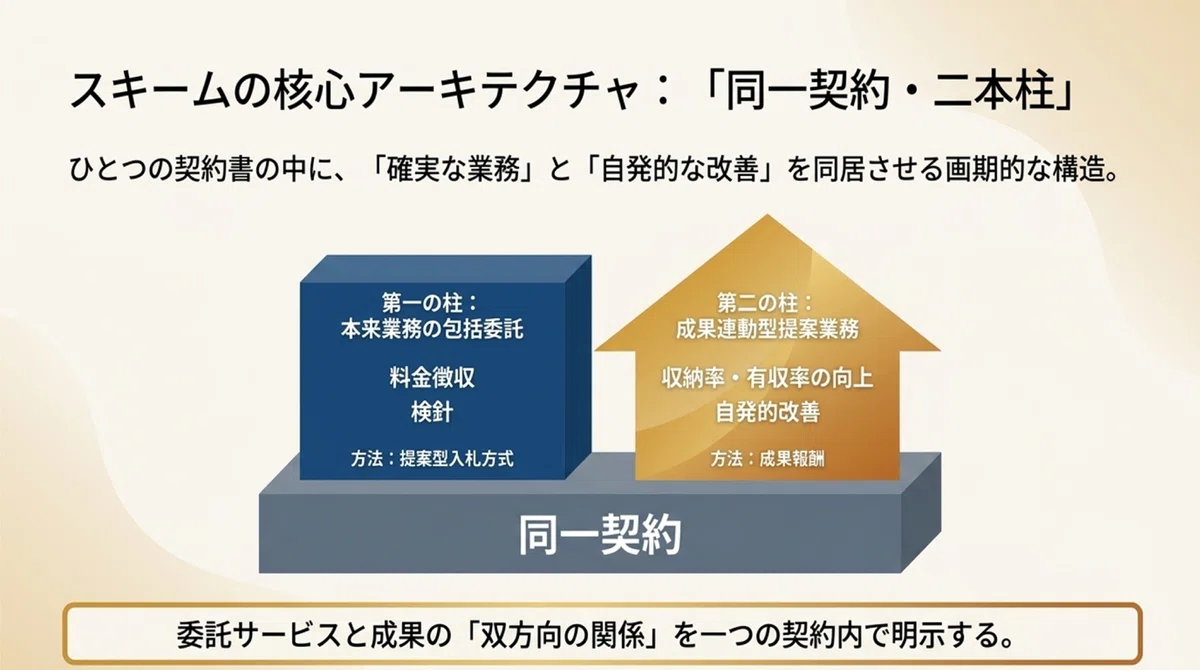 スキームの核心アーキテクチャ：「同一契約・二本柱」

ひとつの契約書の中に、「確実な業務」と「自発的な改善」を同居させる画期的な構造。

第一の柱：
本来業務の包括委託

料金徴収
検針

方法：提案型入札方式

第二の柱：
成果連動型提案業務

収納率・有収率の向上
自発的改善

方法：成果報酬

同一契約

委託サービスと成果の「双方向の関係」を一つの契約内で明示する。